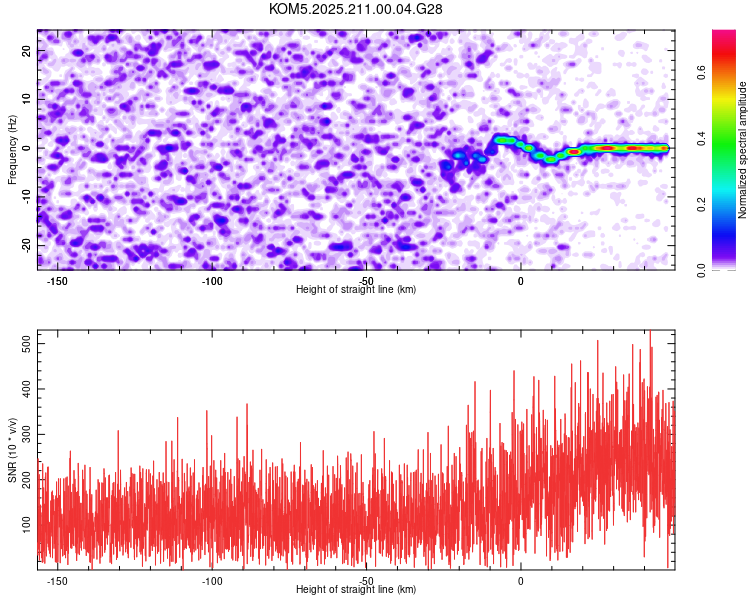 KOM5.2025.211.00.04.G28

Frequency (Hz)
20
10
0
-10
-20
-150
-100
-50
0
Height of straight line (km)

Normalized spectral amplitude
0.0
0.2
0.4
0.6

SNR (10 * v/v)
500
400
300
200
100
-150
-100
-50
0
Height of straight line (km)